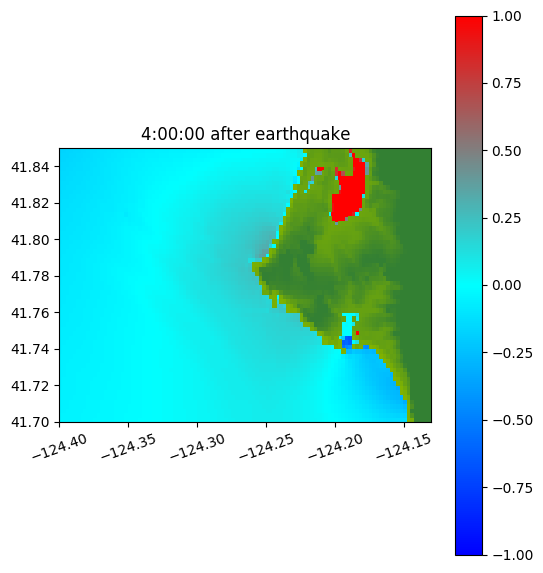 4:00:00 after earthquake

41.84
41.82
41.80
41.78
41.76
41.74
41.72
41.70

−124.40 −124.35 −124.30 −124.25 −124.20 −124.15

1.00
0.75
0.50
0.25
0.00
−0.25
−0.50
−0.75
−1.00